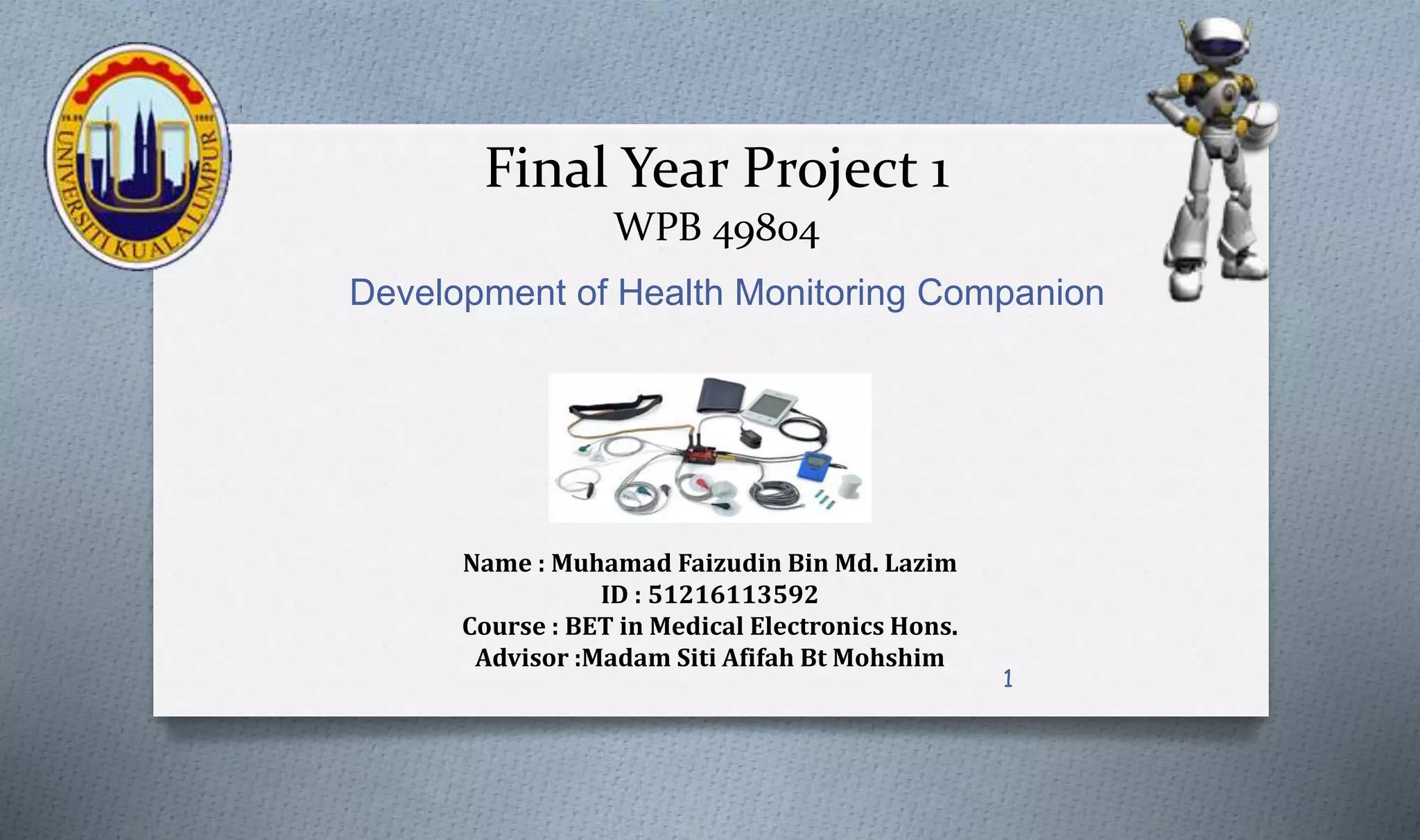 UNIVERSITI KUALA LUMPUR

Final Year Project 1
WPB 49804

Development of Health Monitoring Companion

Name : Muhamad Faizudin Bin Md. Lazim
ID : 51216113592
Course : BET in Medical Electronics Hons.
Advisor :Madam Siti Afifah Bt Mohshim

1